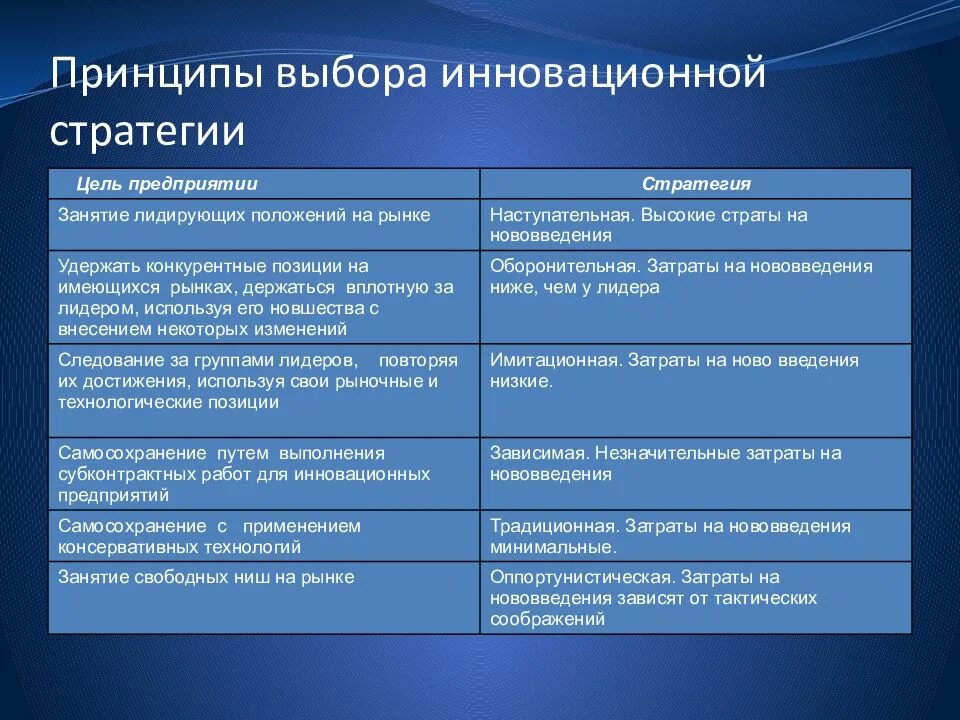 Принципы выбора инновационной стратегии

| Цель предприятии | Стратегия |
|---|---|
| Занятие лидирующих положений на рынке | Наступательная. Высокие страты на нововведения |
| Удержать конкурентные позиции на имеющихся рынках, держаться вплотную за лидером, используя его новшества с внесением некоторых изменений | Оборонительная. Затраты на нововведения ниже, чем у лидера |
| Следование за группами лидеров, повторяя их достижения, используя свои рыночные и технологические позиции | Имитационная. Затраты на ново введения низкие. |
| Самосохранение путем выполнения субконтрактных работ для инновационных предприятий | Зависимая. Незначительные затраты на нововведения |
| Самосохранение с применением консервативных технологий | Традиционная. Затраты на нововведения минимальные. |
| Занятие свободных ниш на рынке | Оппортунистическая. Затраты на нововведения зависят от тактических соображений |